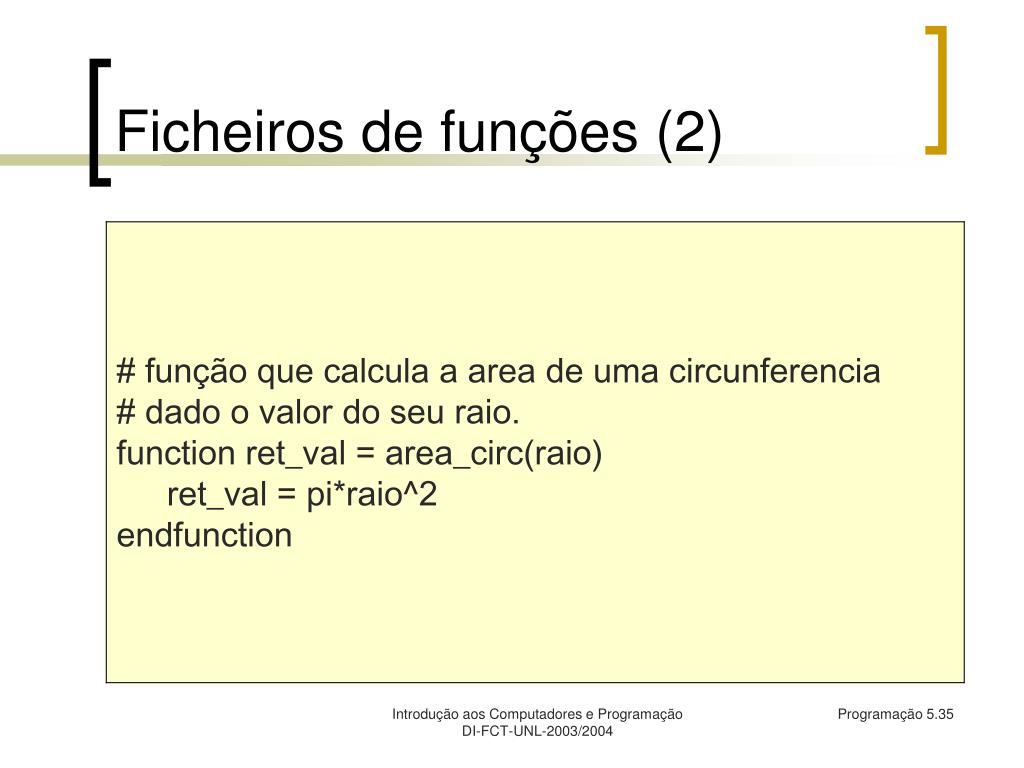 Ficheiros de funções (2)

# função que calcula a area de uma circunferencia
# dado o valor do seu raio.
function ret_val = area_circ(raio)
ret_val = pi*raio^2
endfunction

Introdução aos Computadores e Programação
DI-FCT-UNL-2003/2004

Programação 5.35